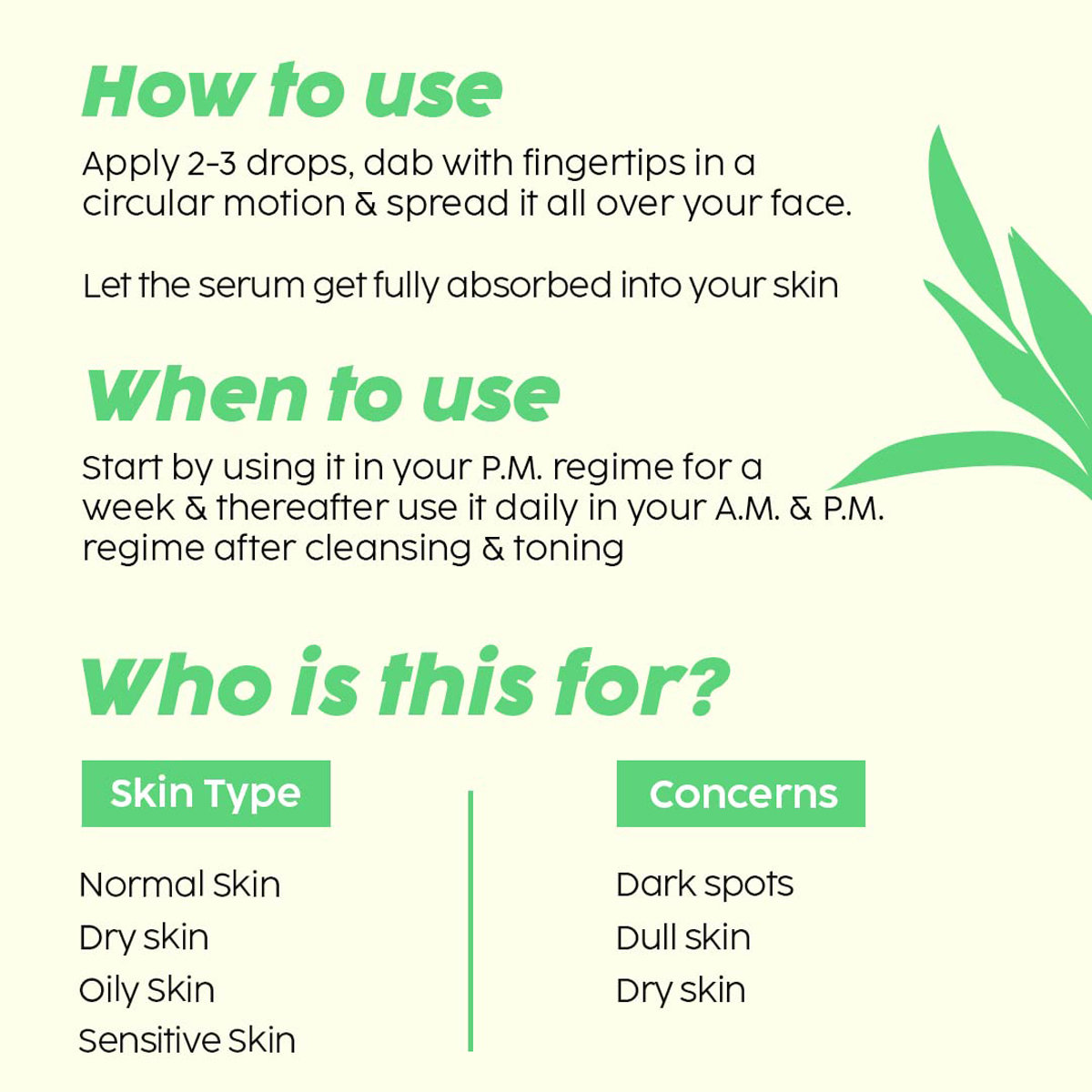 How to use

Apply 2-3 drops, dab with fingertips in a circular motion & spread it all over your face.

Let the serum get fully absorbed into your skin

When to use

Start by using it in your P.M. regime for a week & thereafter use it daily in your A.M. & P.M. regime after cleansing & toning

Who is this for?

Skin Type

Normal Skin
Dry skin
Oily Skin
Sensitive Skin

Concerns

Dark spots
Dull skin
Dry skin